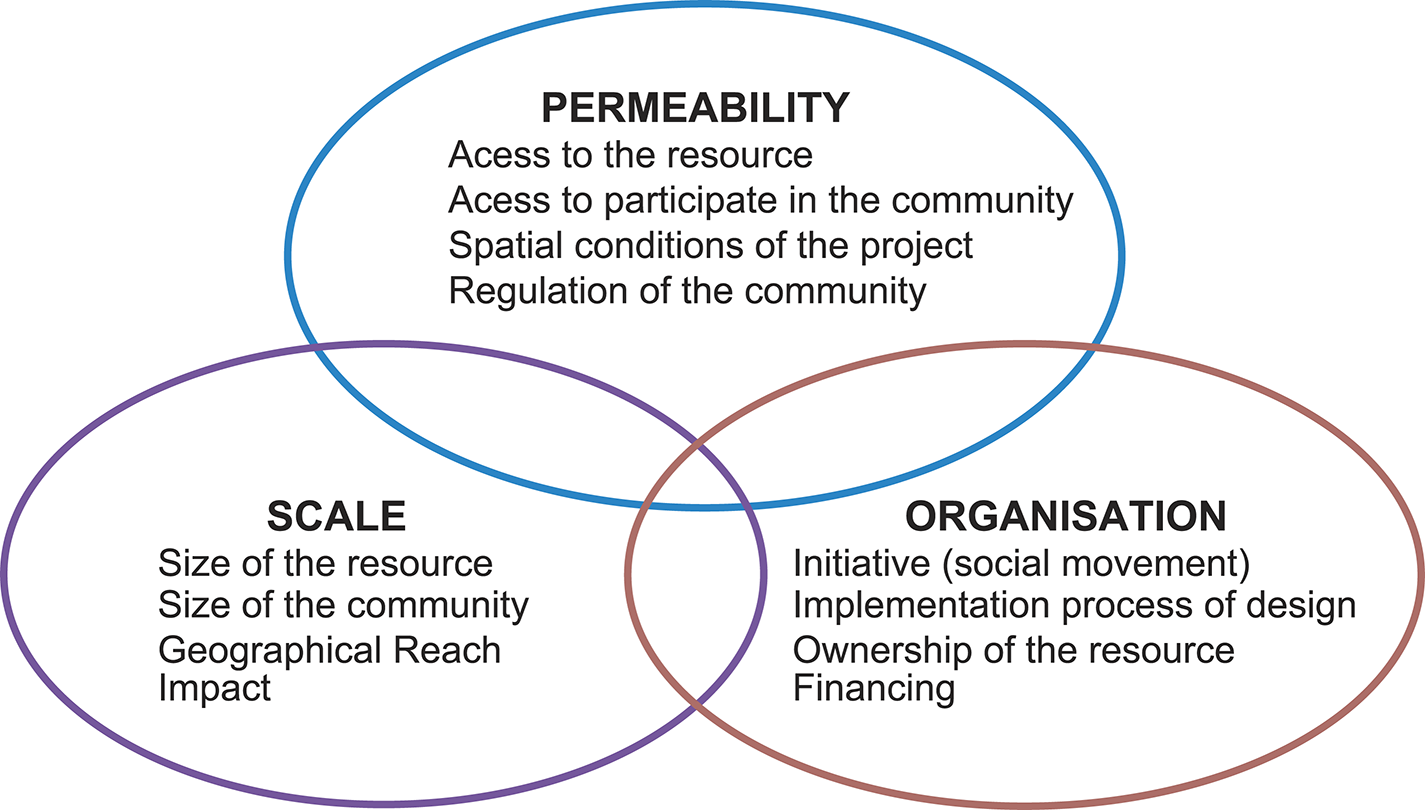 PERMEABILITY
Acess to the resource
Acess to participate in the community
Spatial conditions of the project
Regulation of the community

SCALE
Size of the resource
Size of the community
Geographical Reach
Impact

ORGANISATION
Initiative (social movement)
Implementation process of design
Ownership of the resource
Financing